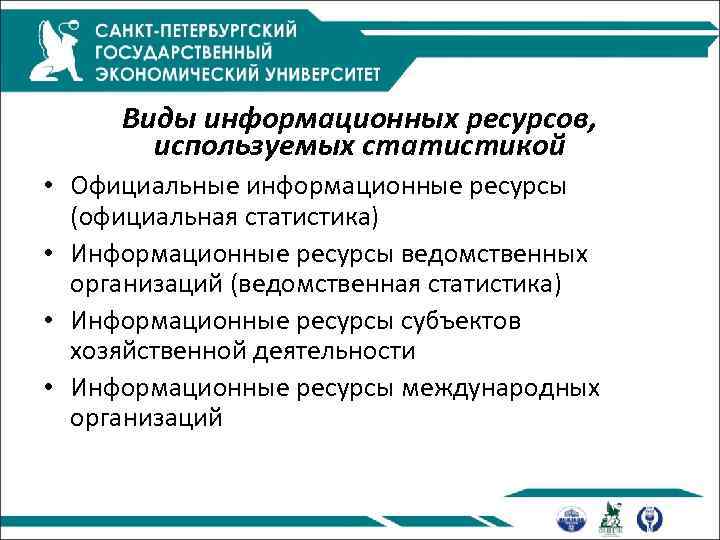 САНКТ-ПЕТЕРБУРГСКИЙ ГОСУДАРСТВЕННЫЙ ЭКОНОМИЧЕСКИЙ УНИВЕРСИТЕТ

Виды информационных ресурсов, используемых статистикой

• Официальные информационные ресурсы (официальная статистика)
• Информационные ресурсы ведомственных организаций (ведомственная статистика)
• Информационные ресурсы субъектов хозяйственной деятельности
• Информационные ресурсы международных организаций